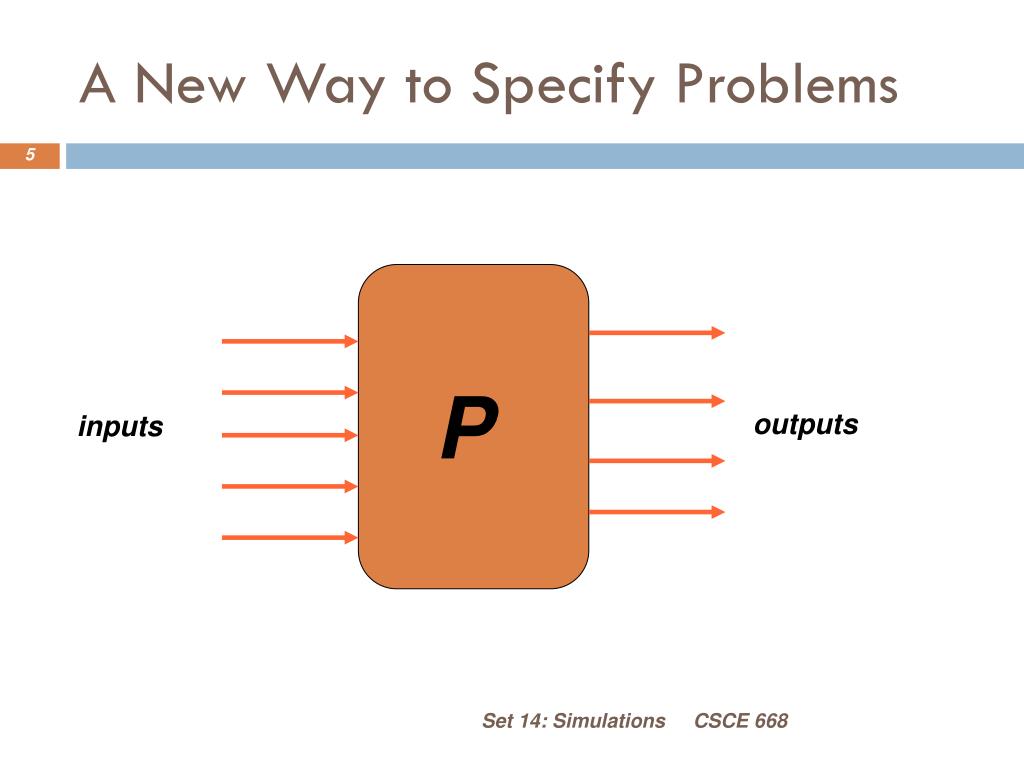 A New Way to Specify Problems

5

inputs

P

outputs

Set 14: Simulations CSCE 668